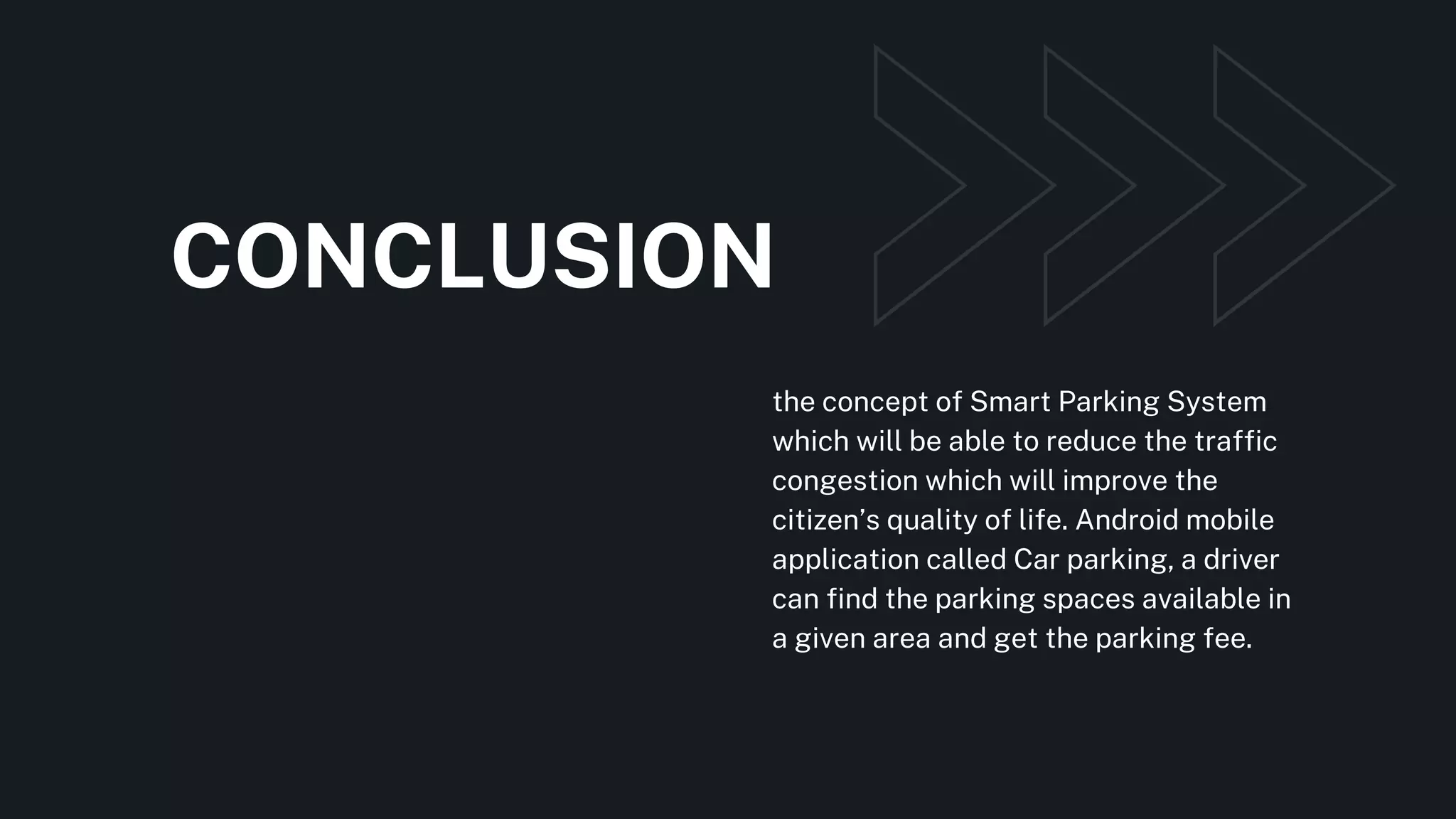 CONCLUSION

the concept of Smart Parking System which will be able to reduce the traffic congestion which will improve the citizen’s quality of life. Android mobile application called Car parking, a driver can find the parking spaces available in a given area and get the parking fee.